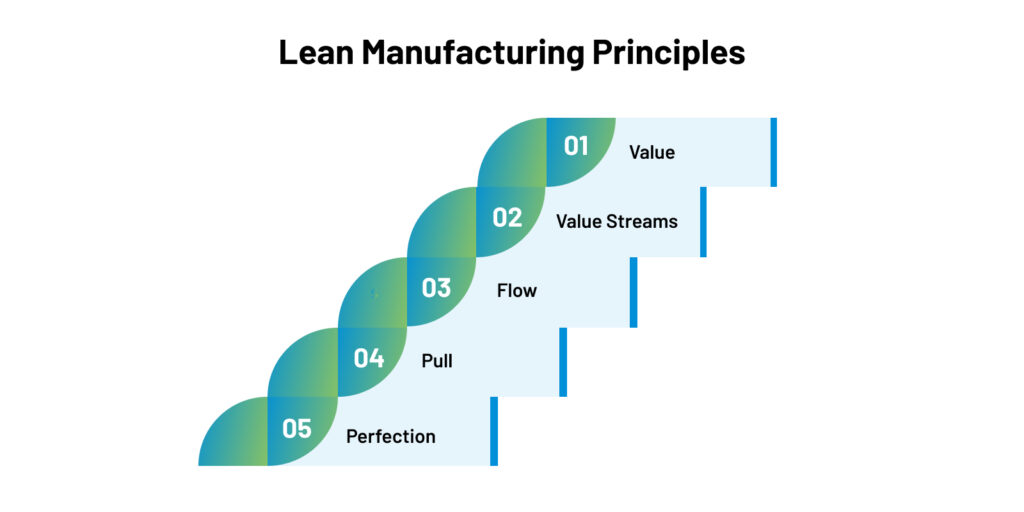 Lean Manufacturing Principles

01 Value

02 Value Streams

03 Flow

04 Pull

05 Perfection